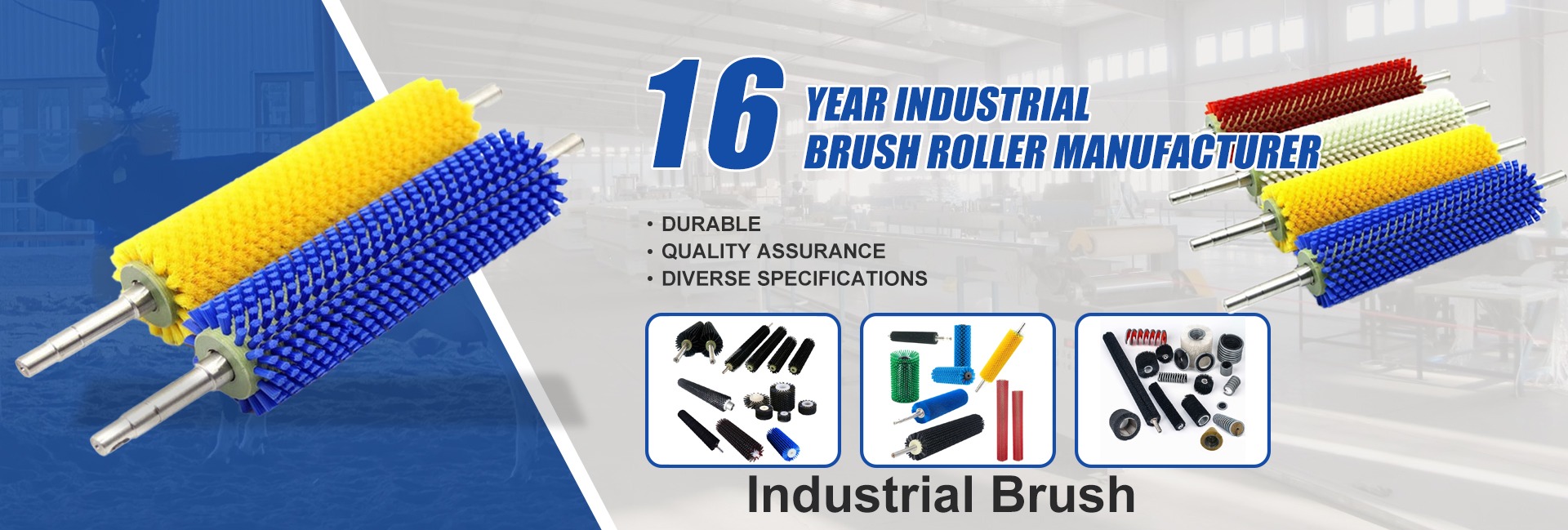 16 YEAR INDUSTRIAL BRUSH ROLLER MANUFACTURER

• DURABLE
• QUALITY ASSURANCE
• DIVERSE SPECIFICATIONS

Industrial Brush